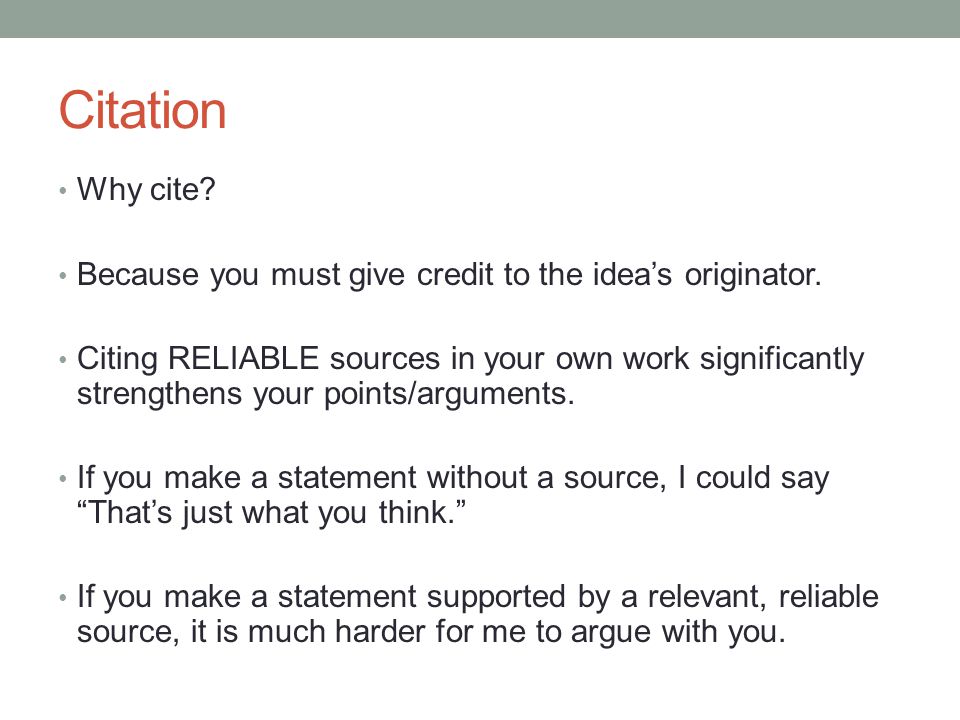 Citation

• Why cite?

• Because you must give credit to the idea’s originator.

• Citing RELIABLE sources in your own work significantly strengthens your points/arguments.

• If you make a statement without a source, I could say “That’s just what you think.”

• If you make a statement supported by a relevant, reliable source, it is much harder for me to argue with you.